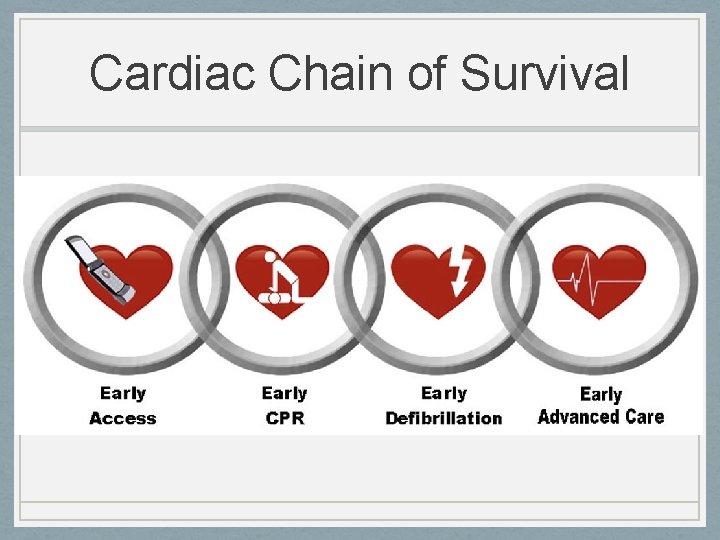 Cardiac Chain of Survival

Early Access

Early CPR

Early Defibrillation

Early Advanced Care